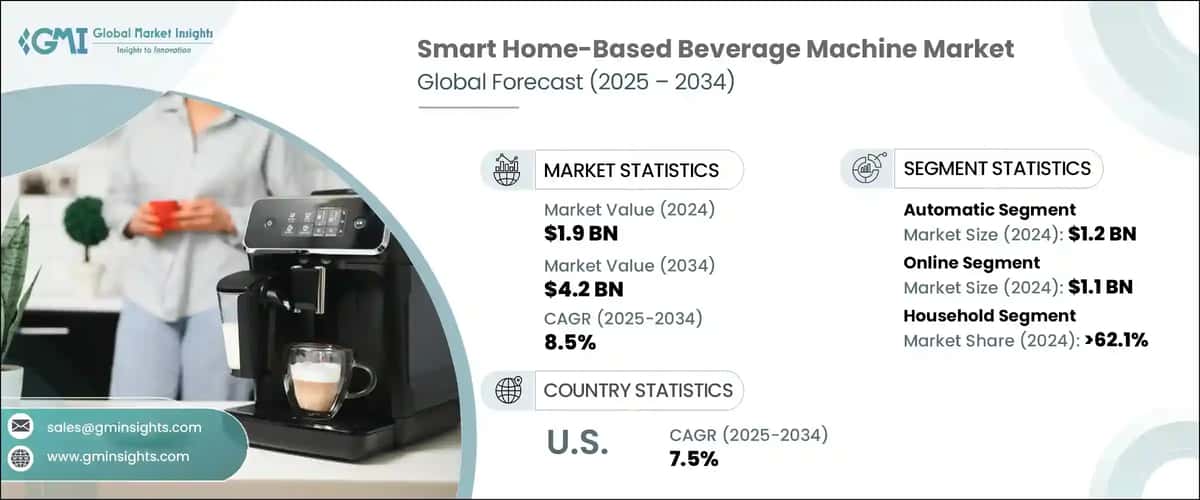 GMI Global Market Insights
Insights to Innovation

Smart Home-Based Beverage Machine Market
Global Forecast (2025 – 2034)

MARKET STATISTICS

Market Value (2024)
$1.9 BN

Market Value (2034)
$4.2 BN

CAGR (2025-2034)
8.5%

COUNTRY STATISTICS

U.S.

CAGR (2025-2034)
7.5%

SEGMENT STATISTICS

Automatic Segment
Market Size (2024): $1.2 BN

Online Segment
Market Size (2024): $1.1 BN

Household Segment
Market Share (2024): >62.1%

sales@gminsights.com

www.gminsights.com